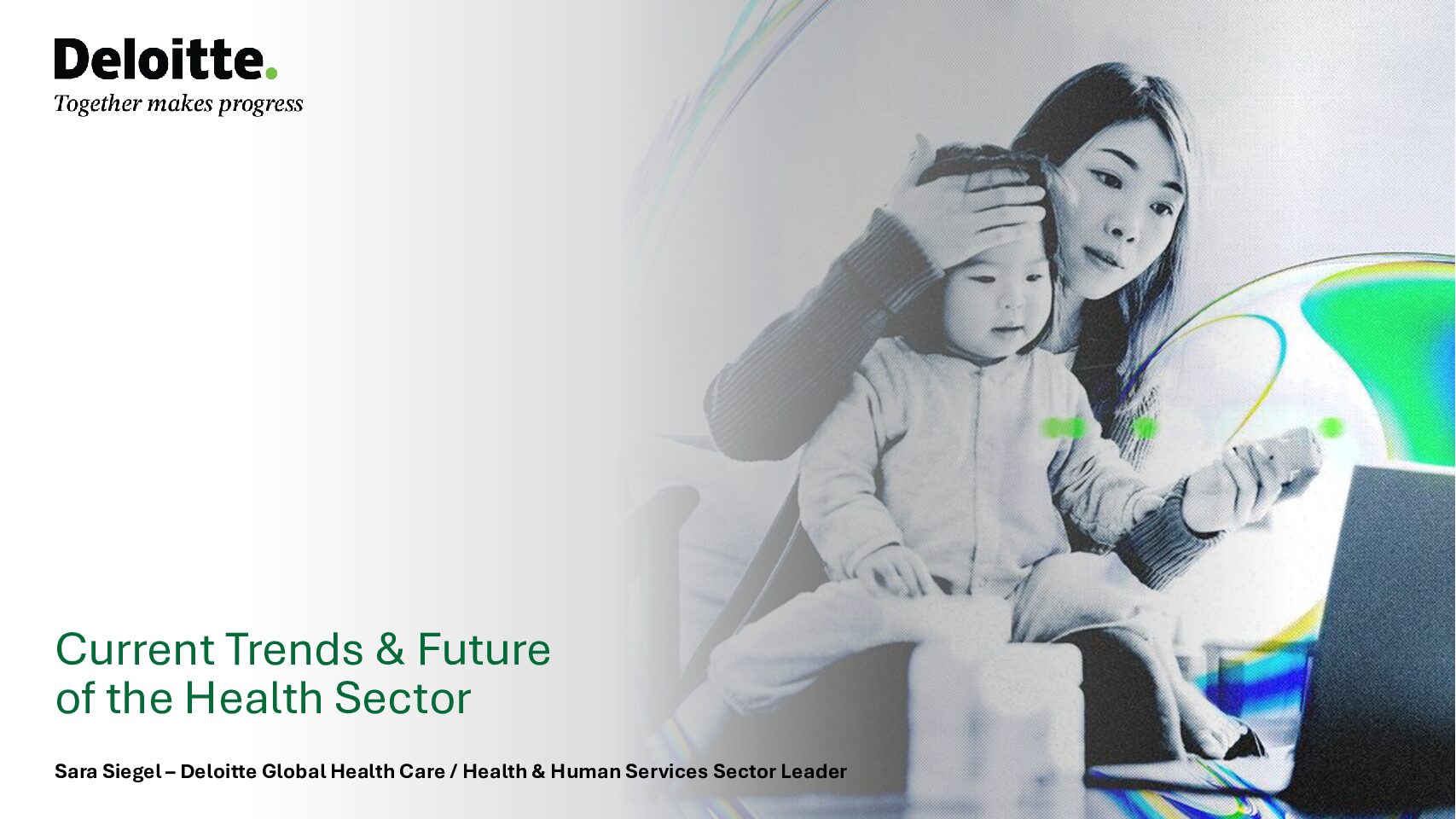 Deloitte.
Together makes progress

Current Trends & Future of the Health Sector

Sara Siegel – Deloitte Global Health Care / Health & Human Services Sector Leader